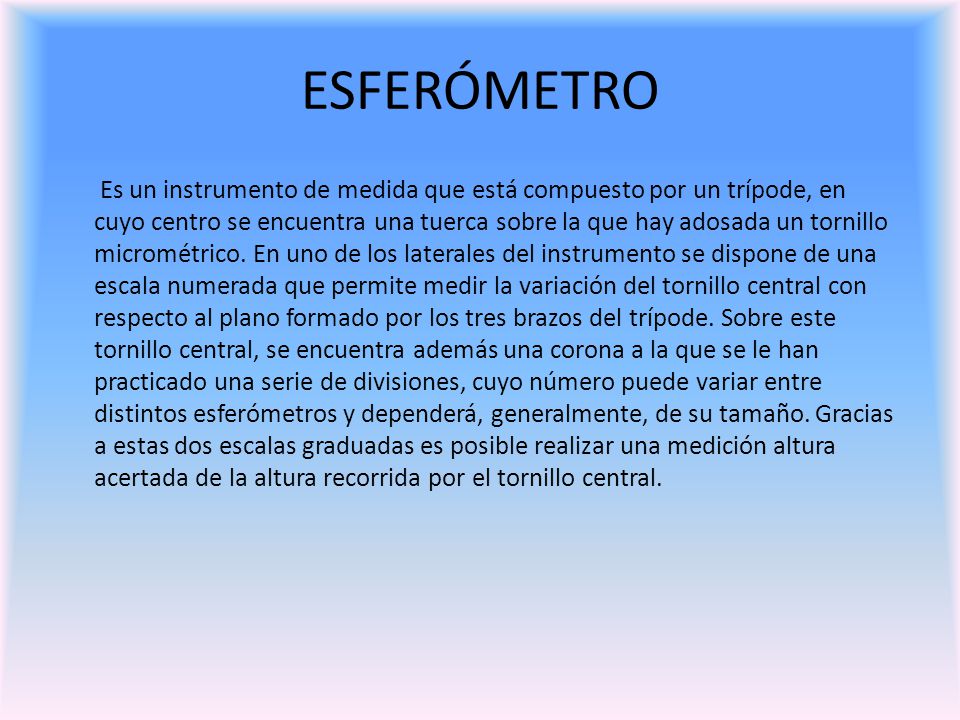 ESFERÓMETRO

Es un instrumento de medida que está compuesto por un trípode, en cuyo centro se encuentra una tuerca sobre la que hay adosada un tornillo micrométrico. En uno de los laterales del instrumento se dispone de una escala numerada que permite medir la variación del tornillo central con respecto al plano formado por los tres brazos del trípode. Sobre este tornillo central, se encuentra además una corona a la que se le han practicado una serie de divisiones, cuyo número puede variar entre distintos esferómetros y dependerá, generalmente, de su tamaño. Gracias a estas dos escalas graduadas es posible realizar una medición altura acertada de la altura recorrida por el tornillo central.